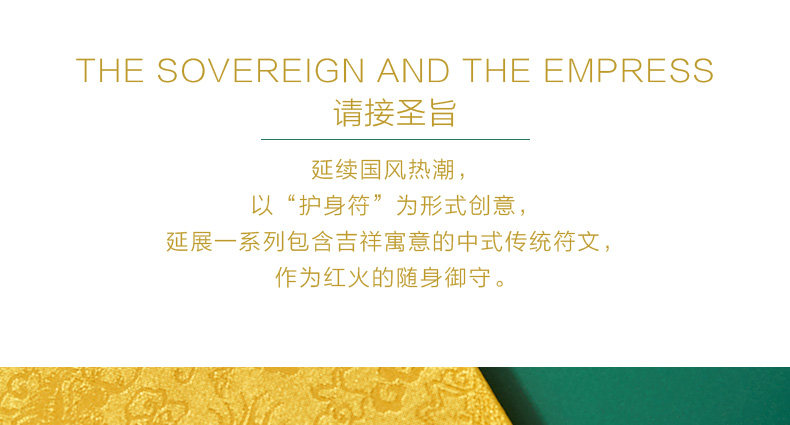 THE SOVEREIGN AND THE EMPRESS
请接圣旨

延续国风热潮，
以“护身符”为形式创意，
延展一系列包含吉祥寓意的中式传统符文，
作为红火的随身御守。